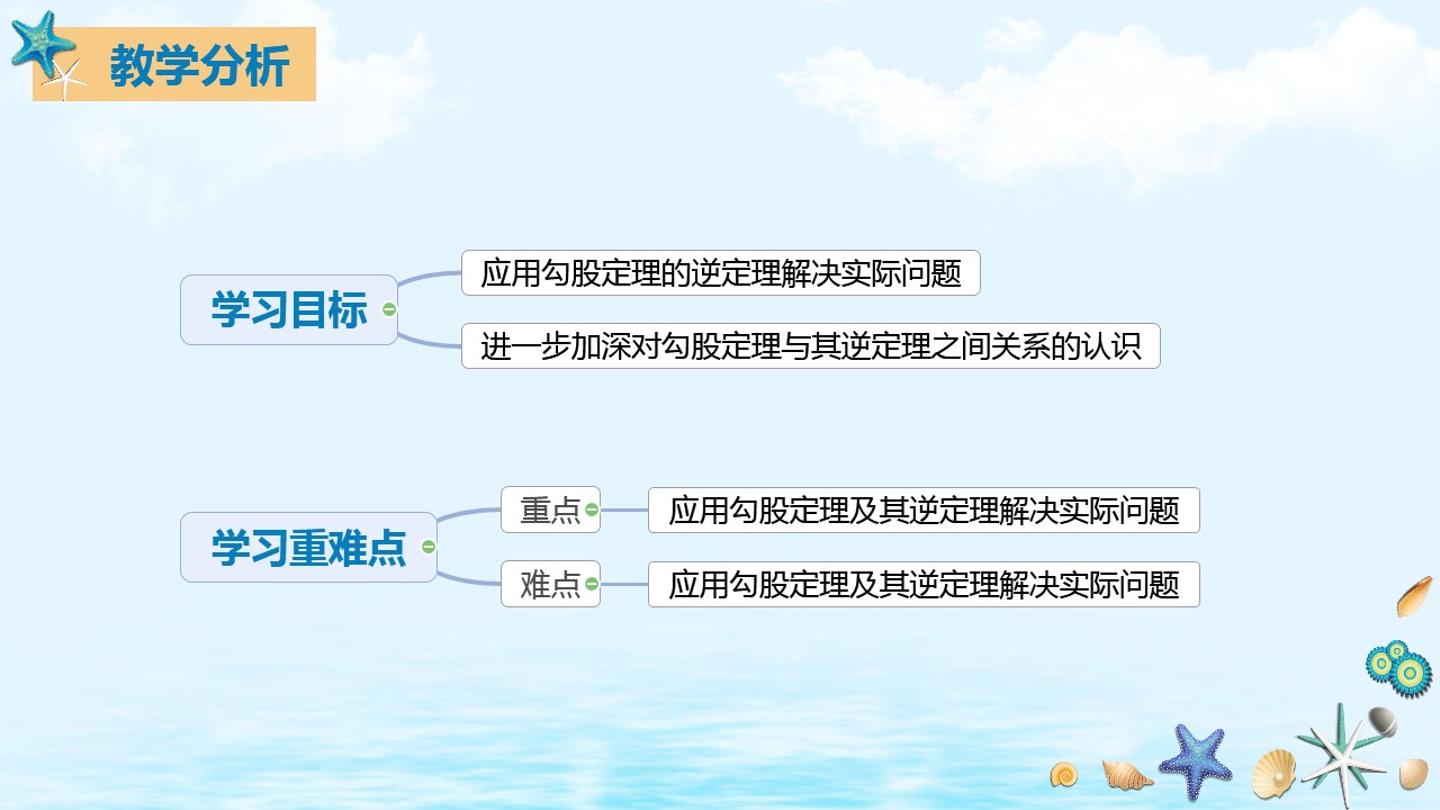 教学分析

学习目标

应用勾股定理的逆定理解决实际问题

进一步加深对勾股定理与其逆定理之间关系的认识

学习重难点

重点

应用勾股定理及其逆定理解决实际问题

难点

应用勾股定理及其逆定理解决实际问题